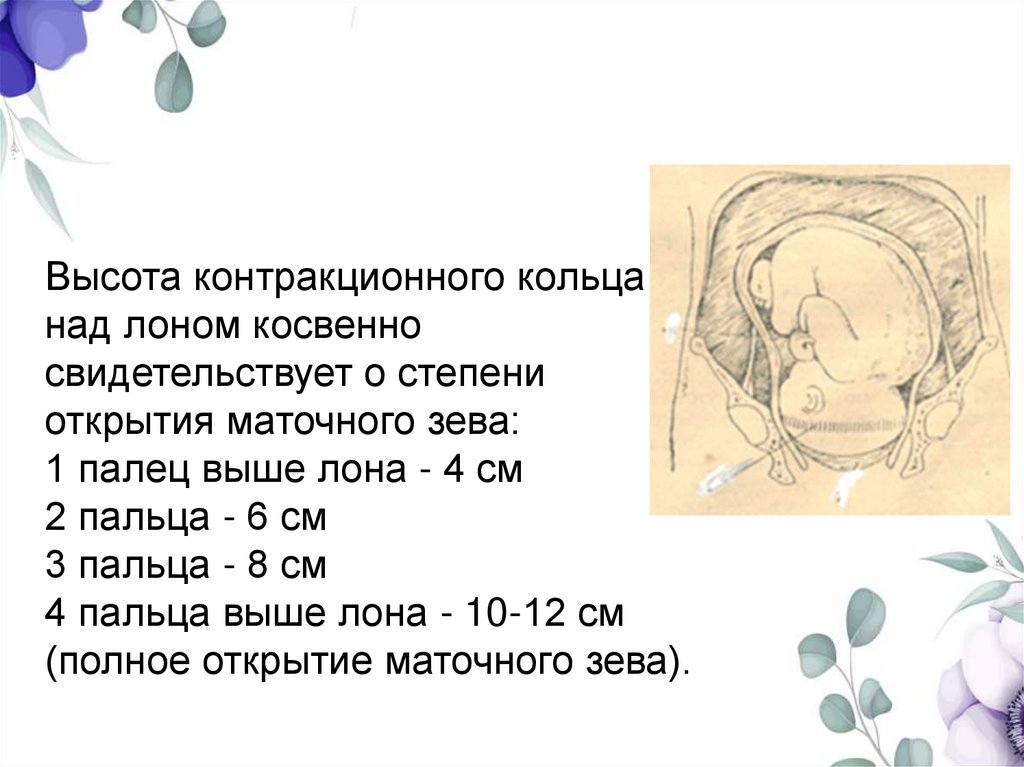 Высота контракционного кольца над лоном косвенно свидетельствует о степени открытия маточного зева:
1 палец выше лона - 4 см
2 пальца - 6 см
3 пальца - 8 см
4 пальца выше лона - 10-12 см (полное открытие маточного зева).